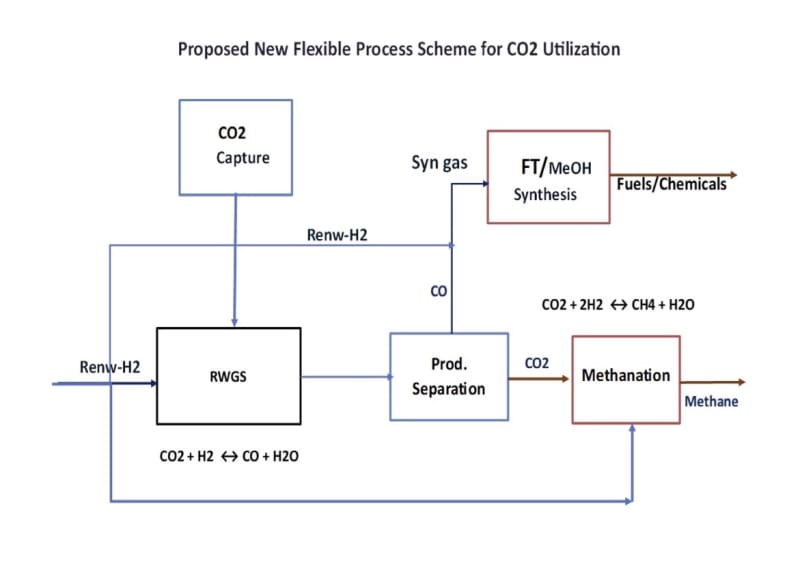 Proposed New Flexible Process Scheme for CO2 Utilization

CO2
Capture

Syn gas

FT/MeOH
Synthesis

Fuels/Chemicals

Renw-H2

CO

CO2 + 2H2 ↔ CH4 + H2O

Renw-H2

RWGS

Prod.
Separation

CO2

Methanation

Methane

CO2 + H2 ↔ CO + H2O